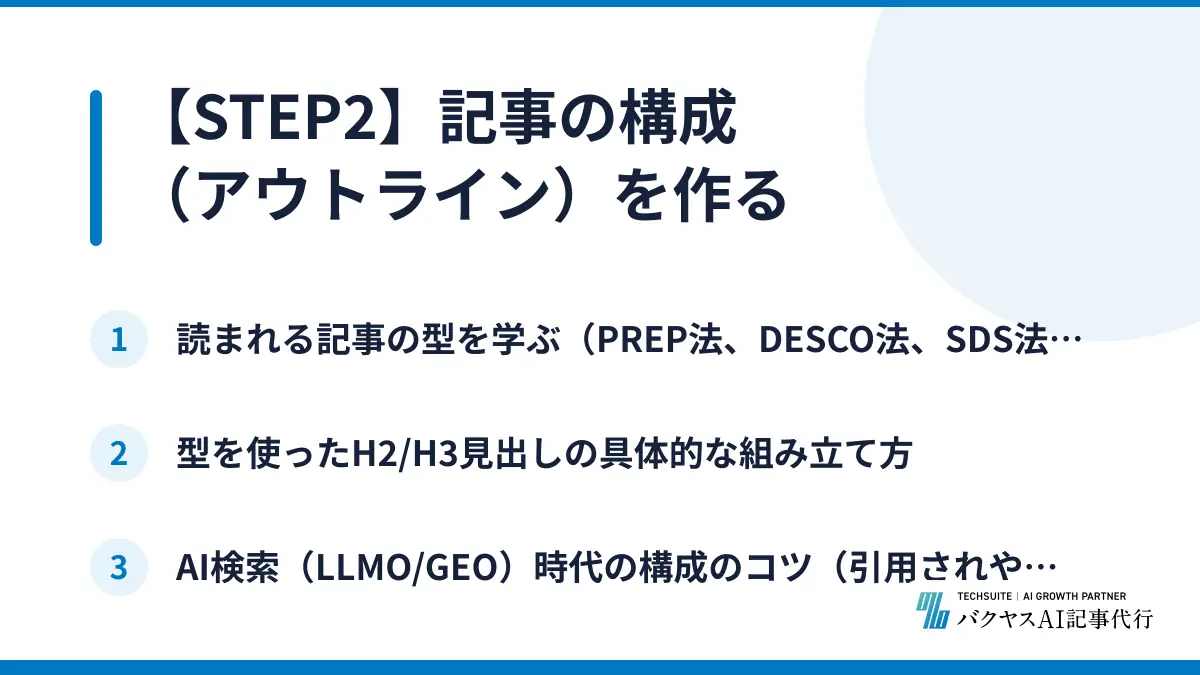 【STEP2】記事の構成（アウトライン）を作る

1 読まれる記事の型を学ぶ（PREP法、DESCO法、SDS法…

2 型を使ったH2/H3見出しの具体的な組み立て方

3 AI検索（LLMO/GEO）時代の構成のコツ（引用されや…

TECHSUITE | AI GROWTH PARTNER
バクヤスAI記事代行